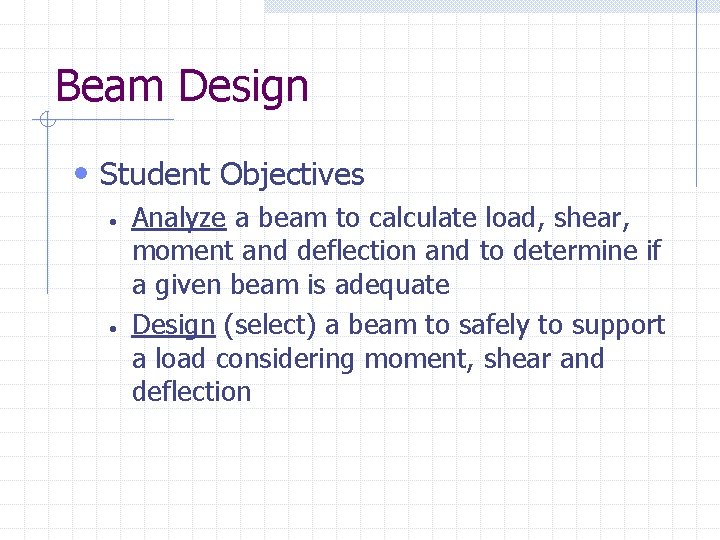 Beam Design

• Student Objectives
  • Analyze a beam to calculate load, shear, moment and deflection and to determine if a given beam is adequate
  • Design (select) a beam to safely to support a load considering moment, shear and deflection